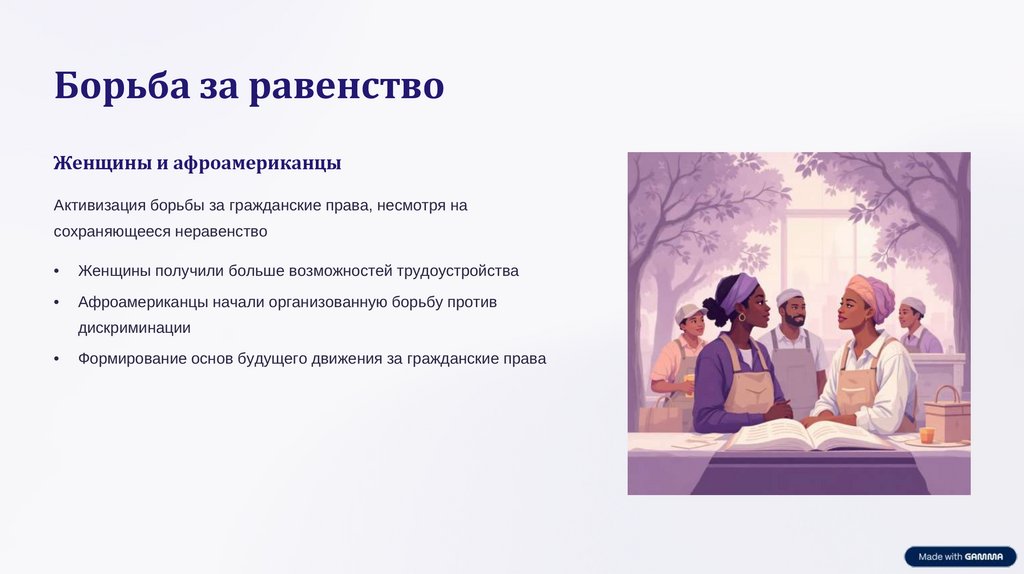 Борьба за равенство

Женщины и афроамериканцы

Активизация борьбы за гражданские права, несмотря на сохраняющееся неравенство

• Женщины получили больше возможностей трудоустройства
• Афроамериканцы начали организованную борьбу против дискриминации
• Формирование основ будущего движения за гражданские права

Made with GAMMA